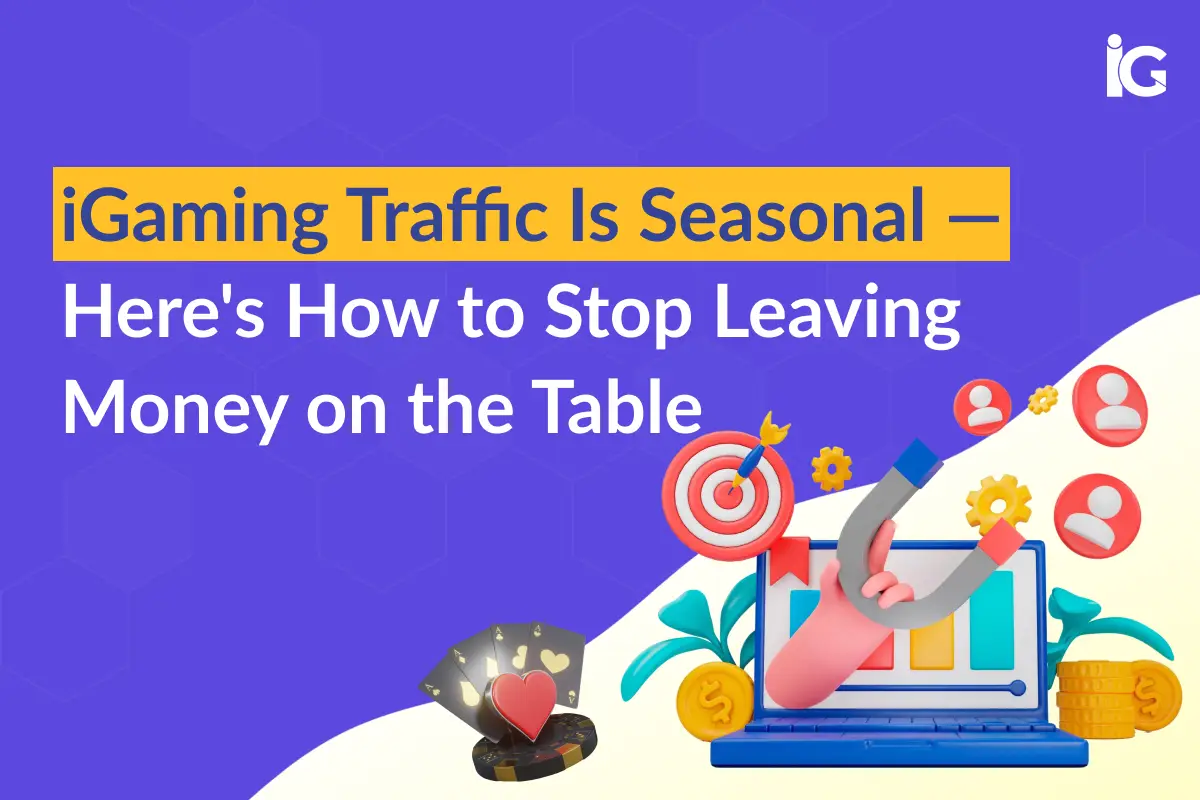 iG

iGaming Traffic Is Seasonal — Here's How to Stop Leaving Money on the Table